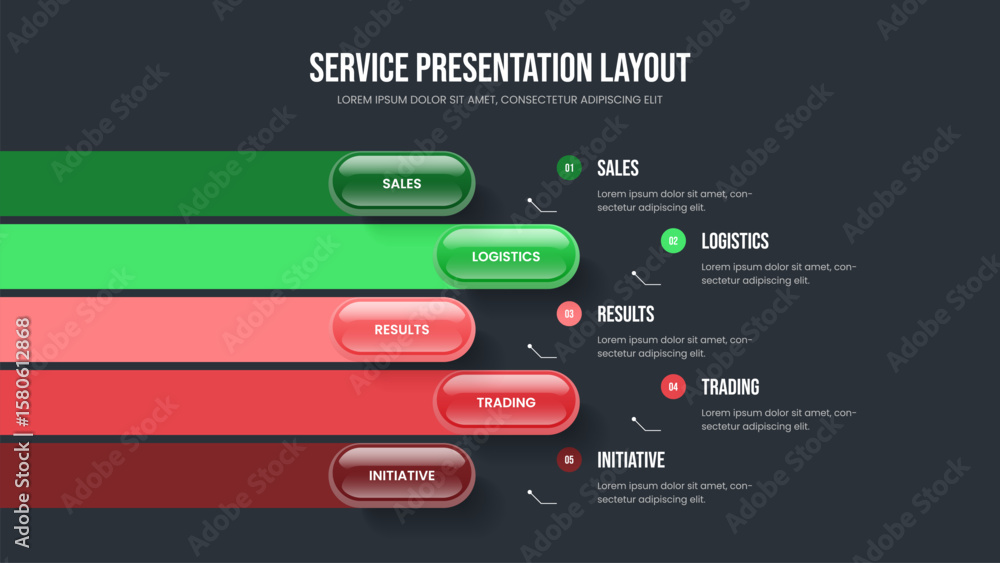 SERVICE PRESENTATION LAYOUT

LOREM IPSUM DOLOR SIT AMET, CONSECTETUR ADIPISCING ELIT

SALES

LOGISTICS

RESULTS

TRADING

INITIATIVE

01 SALES

Lorem ipsum dolor sit amet, consectetur adipiscing elit.

02 LOGISTICS

Lorem ipsum dolor sit amet, consectetur adipiscing elit.

03 RESULTS

Lorem ipsum dolor sit amet, consectetur adipiscing elit.

04 TRADING

Lorem ipsum dolor sit amet, consectetur adipiscing elit.

05 INITIATIVE

Lorem ipsum dolor sit amet, consectetur adipiscing elit.

Adobe Stock | #1580612868